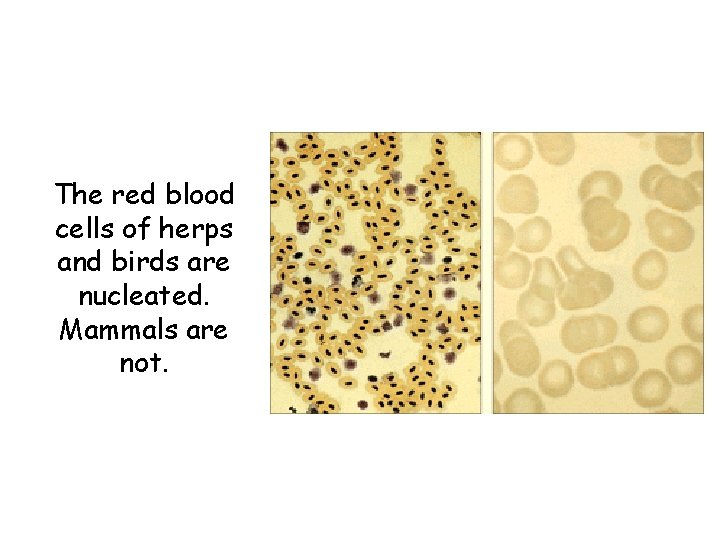 The red blood cells of herps and birds are nucleated. Mammals are not.